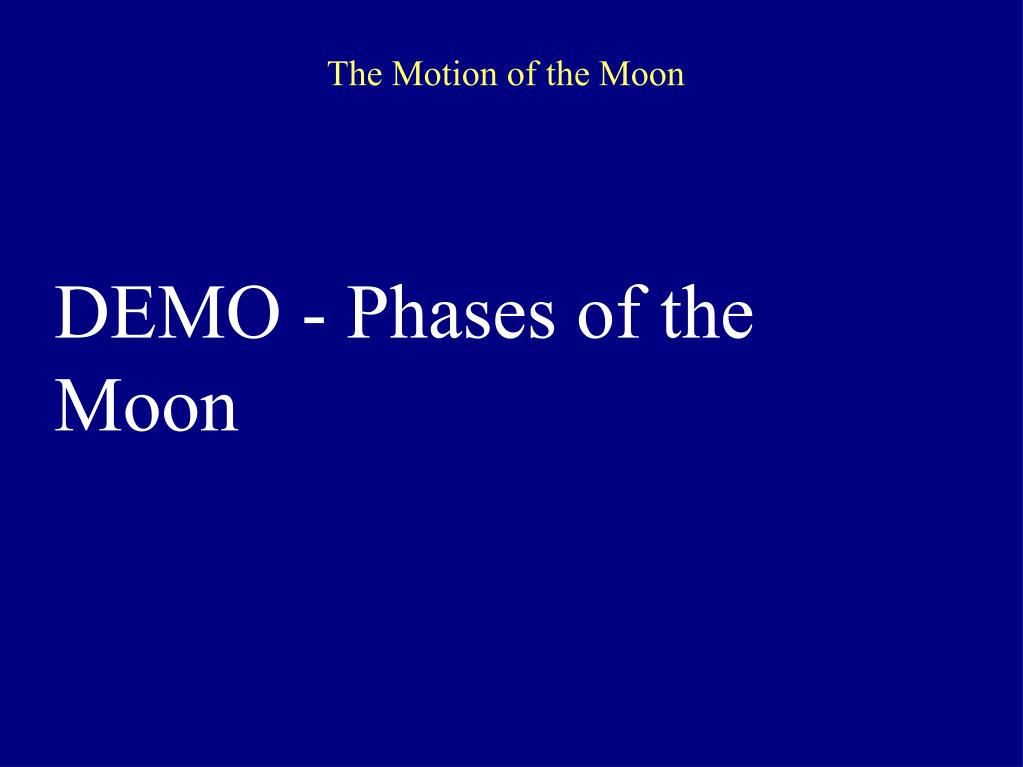 The Motion of the Moon

DEMO - Phases of the Moon